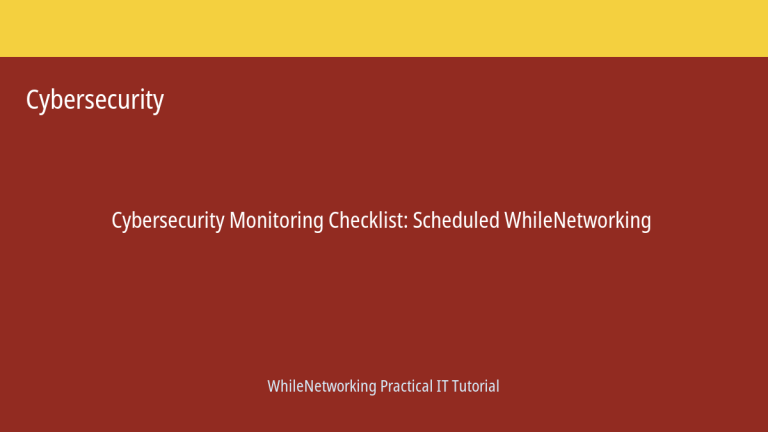 Cybersecurity

Cybersecurity Monitoring Checklist: Scheduled WhileNetworking

WhileNetworking Practical IT Tutorial